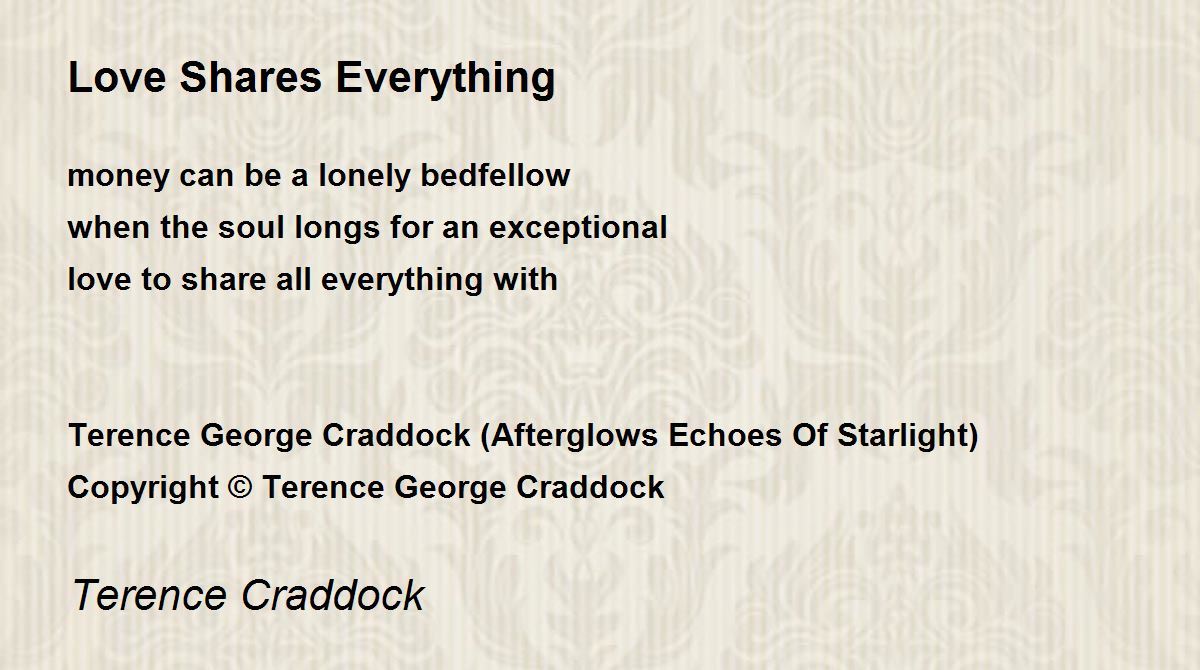 Love Shares Everything

money can be a lonely bedfellow
when the soul longs for an exceptional
love to share all everything with

Terence George Craddock (Afterglows Echoes Of Starlight)
Copyright © Terence George Craddock

Terence Craddock